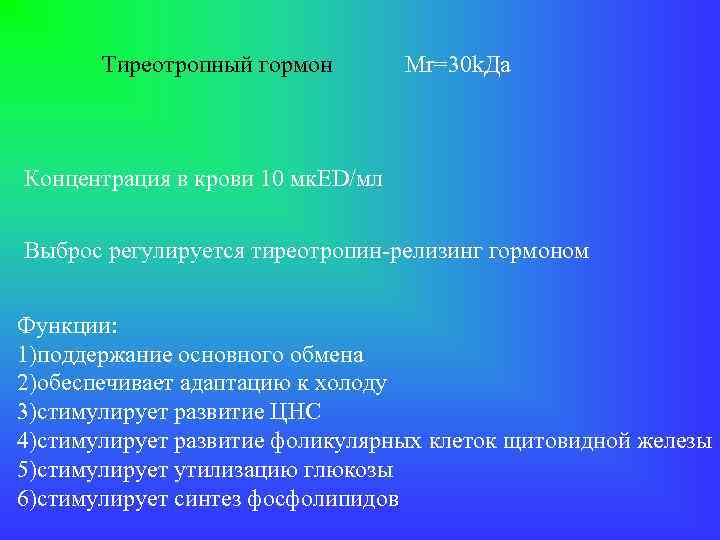 Тиреотропный гормон Mr=30kДа

Концентрация в крови 10 мкED/мл

Выброс регулируется тиреотропин-релизинг гормоном

Функции:
1)поддержание основного обмена
2)обеспечивает адаптацию к холоду
3)стимулирует развитие ЦНС
4)стимулирует развитие фоликулярных клеток щитовидной железы
5)стимулирует утилизацию глюкозы
6)стимулирует синтез фосфолипидов